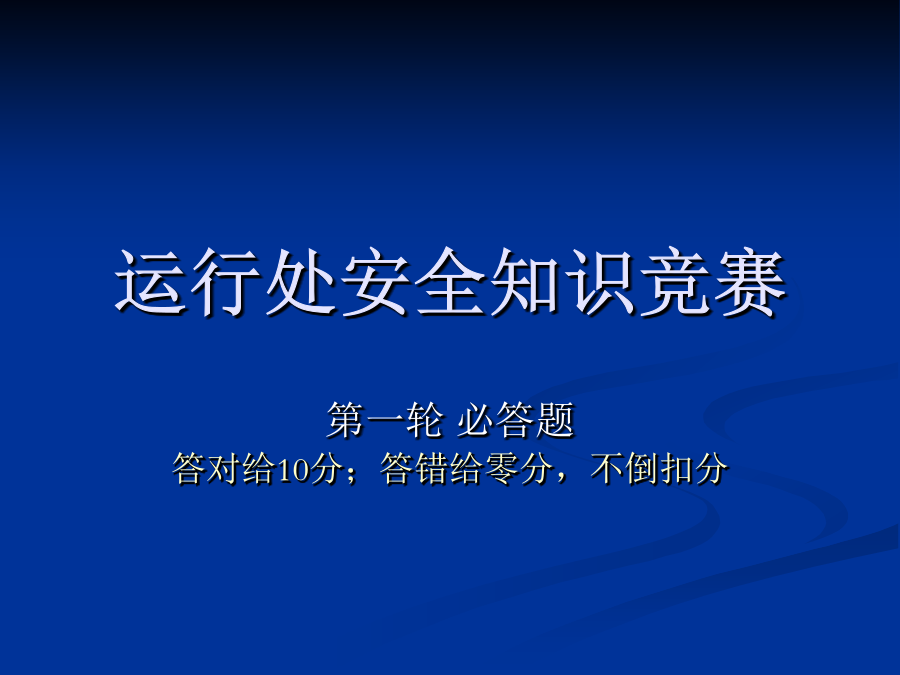 运行处安全知识竞赛

第一轮 必答题
答对给10分；答错给零分，不倒扣分